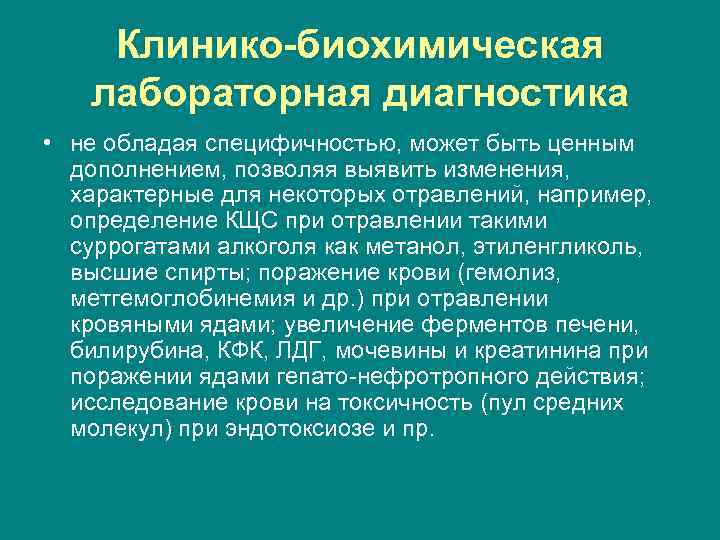 Клинико-биохимическая лабораторная диагностика

• не обладая специфичностью, может быть ценным дополнением, позволяя выявить изменения, характерные для некоторых отравлений, например, определение КЩС при отравлении такими суррогатами алкоголя как метанол, этиленгликоль, высшие спирты; поражение крови (гемолиз, метгемоглобинемия и др.) при отравлении кровяными ядами; увеличение ферментов печени, билирубина, КФК, ЛДГ, мочевины и креатинина при поражении ядами гепато-нефротропного действия; исследование крови на токсичность (пул средних молекул) при эндотоксиозе и пр.